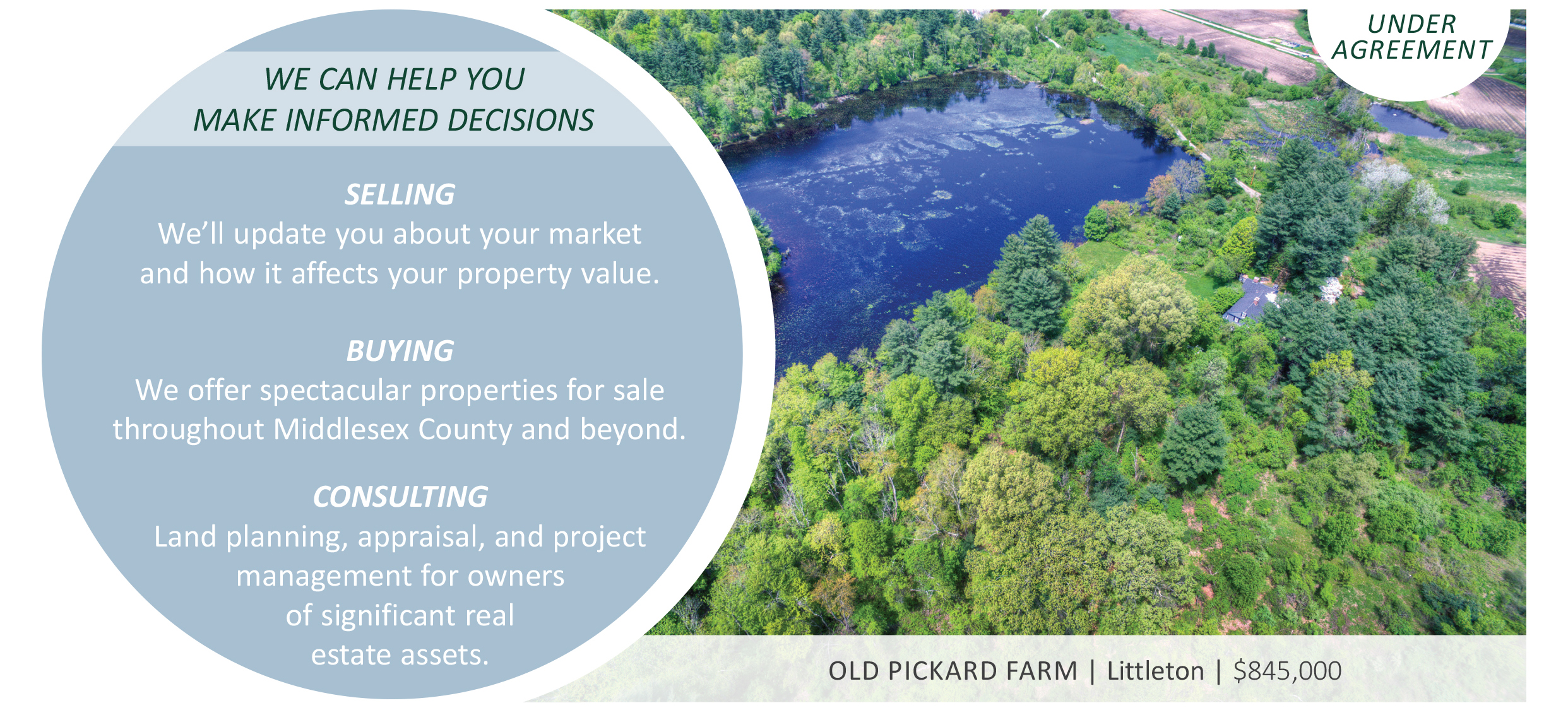 WE CAN HELP YOU MAKE INFORMED DECISIONS

SELLING
We'll update you about your market and how it affects your property value.

BUYING
We offer spectacular properties for sale throughout Middlesex County and beyond.

CONSULTING
Land planning, appraisal, and project management for owners of significant real estate assets.

UNDER AGREEMENT

OLD PICKARD FARM | Littleton | $845,000